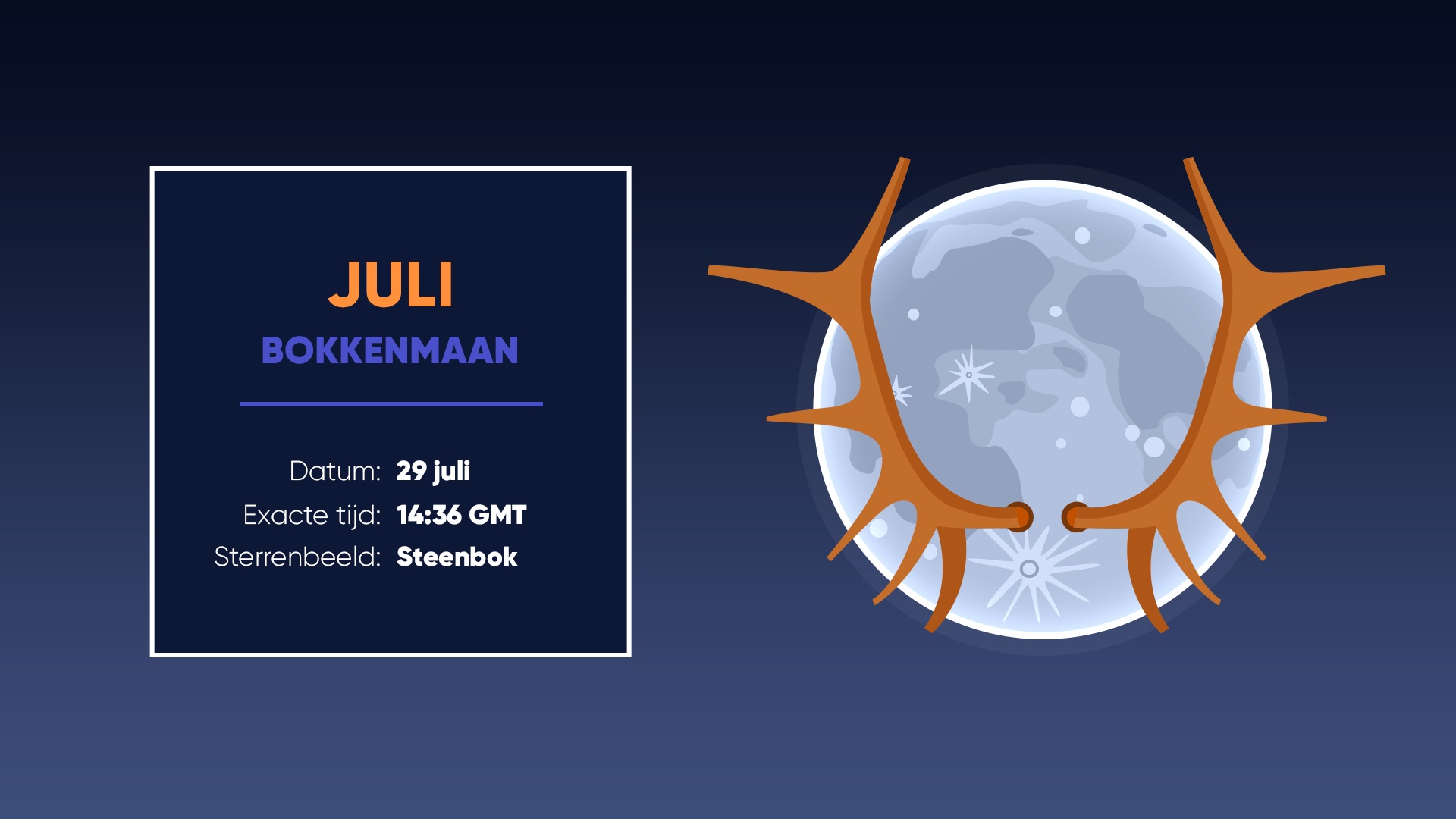 JULI

BOKKENMAAN

Datum: 29 juli
Exacte tijd: 14:36 GMT
Sterrenbeeld: Steenbok